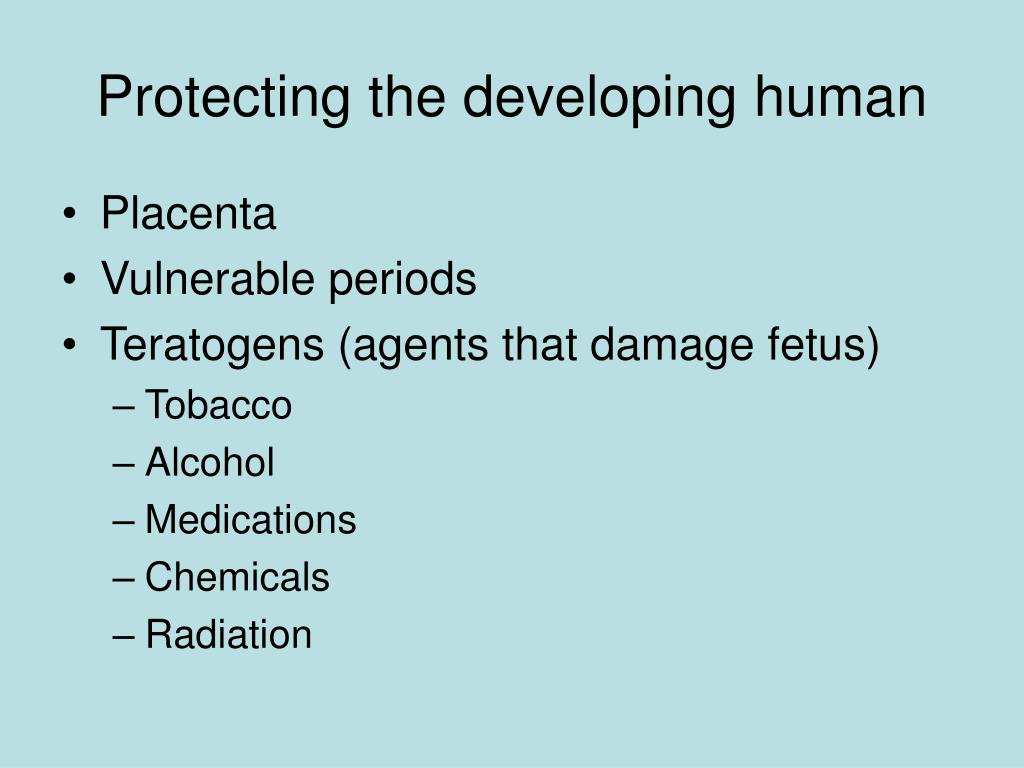 Protecting the developing human

• Placenta
• Vulnerable periods
• Teratogens (agents that damage fetus)
– Tobacco
– Alcohol
– Medications
– Chemicals
– Radiation